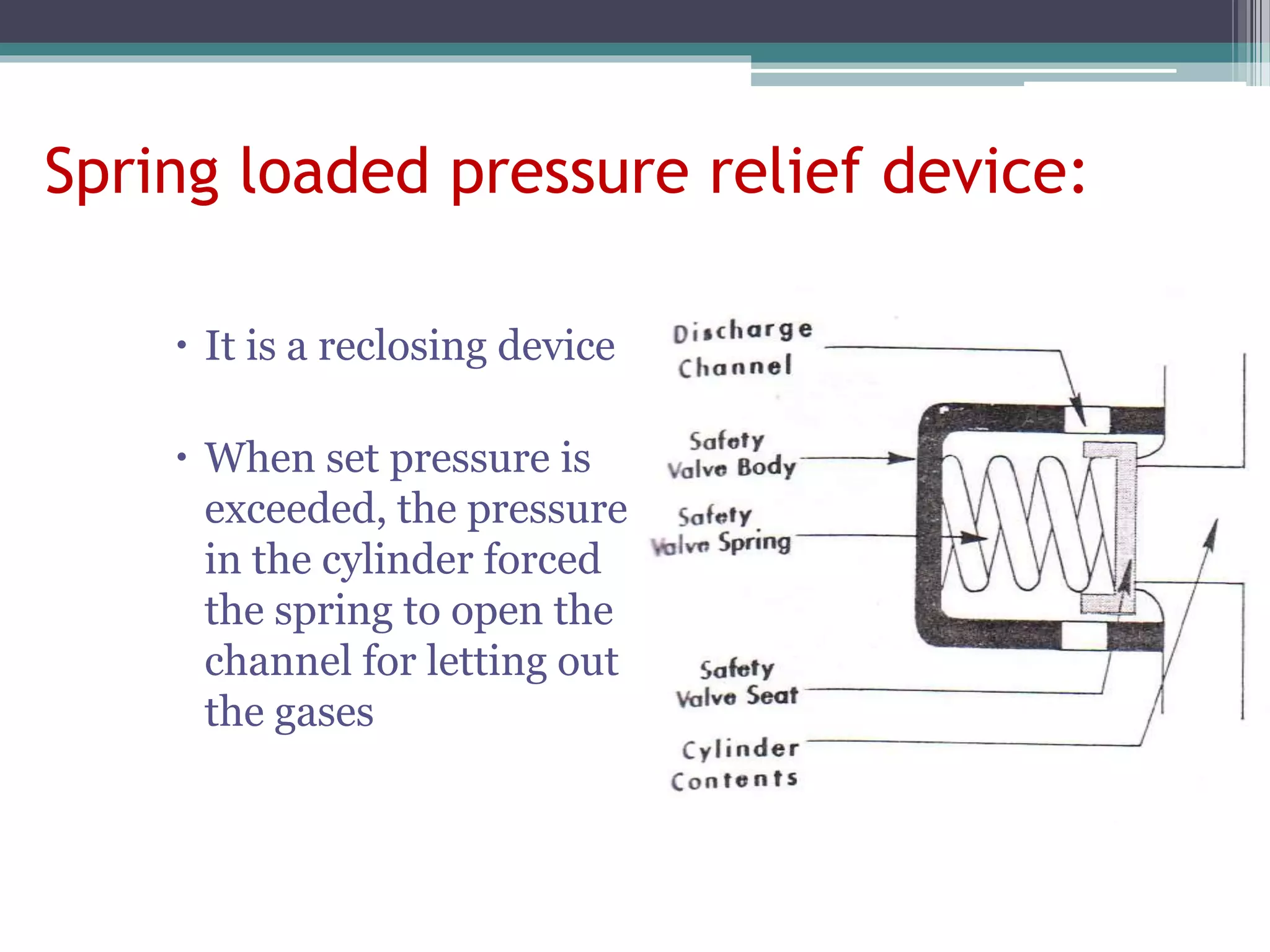 Spring loaded pressure relief device:

• It is a reclosing device

• When set pressure is exceeded, the pressure in the cylinder forced the spring to open the channel for letting out the gases

Discharge Channel

Safety Valve Body

Safety Valve Spring

Safety Valve Seat

Cylinder Contents